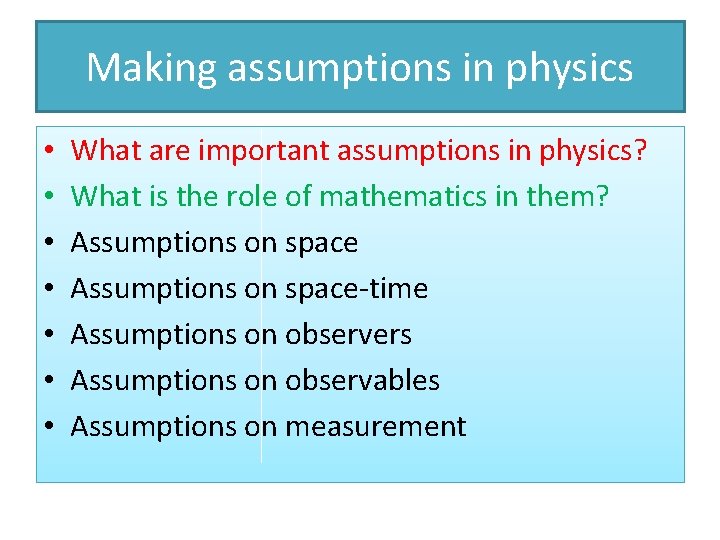 Making assumptions in physics

• What are important assumptions in physics?
• What is the role of mathematics in them?
• Assumptions on space
• Assumptions on space-time
• Assumptions on observers
• Assumptions on observables
• Assumptions on measurement